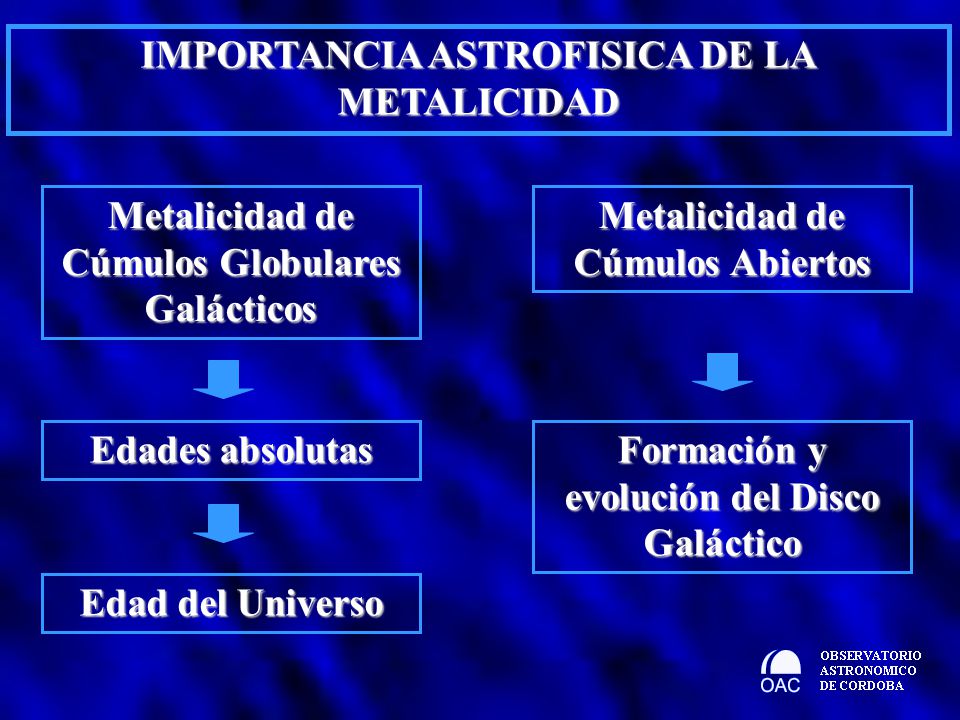 IMPORTANCIA ASTROFISICA DE LA METALICIDAD

Metalicidad de Cúmulos Globulares Galácticos

Edades absolutas

Edad del Universo

Metalicidad de Cúmulos Abiertos

Formación y evolución del Disco Galáctico

OAC

OBSERVATORIO ASTRONOMICO DE CORDOBA